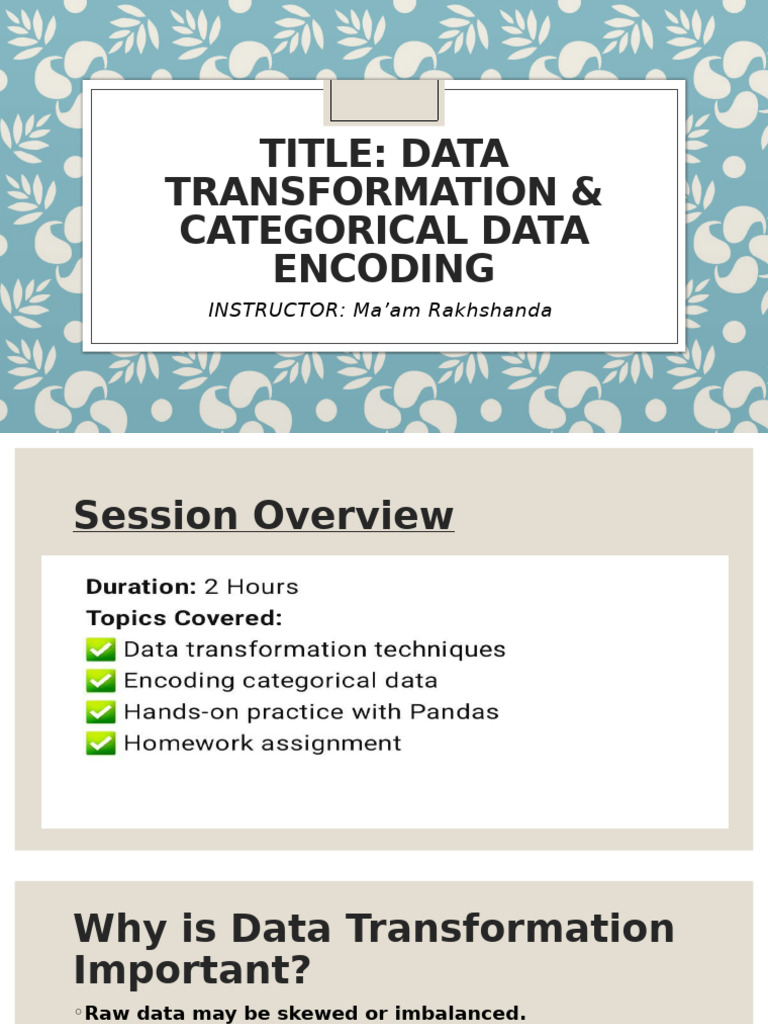 TITLE: DATA TRANSFORMATION & CATEGORICAL DATA ENCODING

INSTRUCTOR: Ma'am Rakhshanda

Session Overview

Duration: 2 Hours
Topics Covered:
✅ Data transformation techniques
✅ Encoding categorical data
✅ Hands-on practice with Pandas
✅ Homework assignment

Why is Data Transformation Important?

◦ Raw data may be skewed or imbalanced.